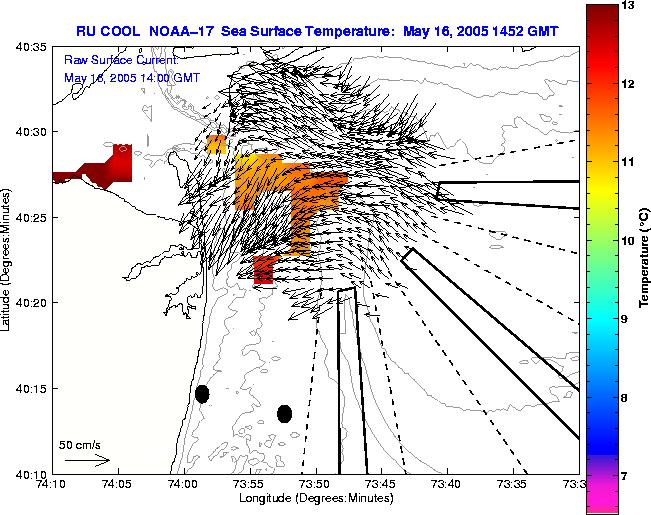 RU COOL NOAA–17 Sea Surface Temperature: May 16, 2005 1452 GMT

Raw Surface Current:
May 16, 2005 14:00 GMT

40:35
40:30
40:25
40:20
40:15
40:10

Latitude (Degrees:Minutes)

50 cm/s

74:10 74:05 74:00 73:55 73:50 73:45 73:40 73:35 73:3

Longitude (Degrees:Minutes)

13
12
11
10
9
8
7

Temperature (°C)